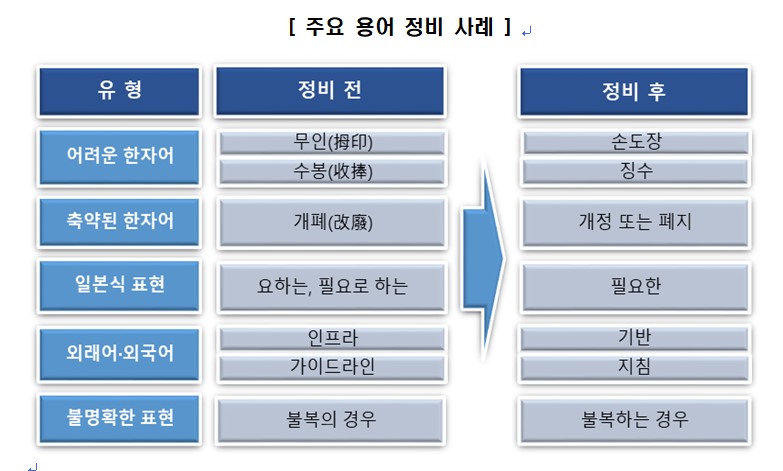 [ 주요 용어 정비 사례 ]

| 유 형 | 정비 전 | 정비 후 |
|---|---|---|
| 어려운 한자어 | 무인(拇印) | 손도장 |
| | 수봉(收捧) | 징수 |
| 축약된 한자어 | 개폐(改廢) | 개정 또는 폐지 |
| 일본식 표현 | 요하는, 필요로 하는 | 필요한 |
| 외래어·외국어 | 인프라 | 기반 |
| | 가이드라인 | 지침 |
| 불명확한 표현 | 불복의 경우 | 불복하는 경우 |